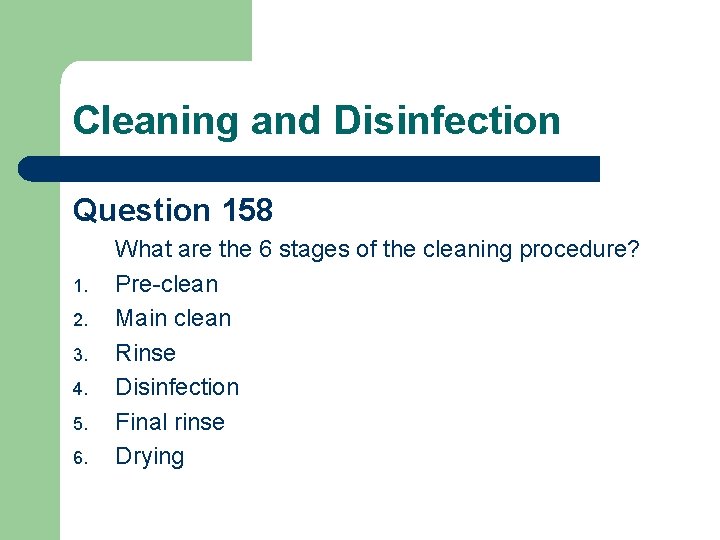 Cleaning and Disinfection

Question 158

What are the 6 stages of the cleaning procedure?

1. Pre-clean
2. Main clean
3. Rinse
4. Disinfection
5. Final rinse
6. Drying